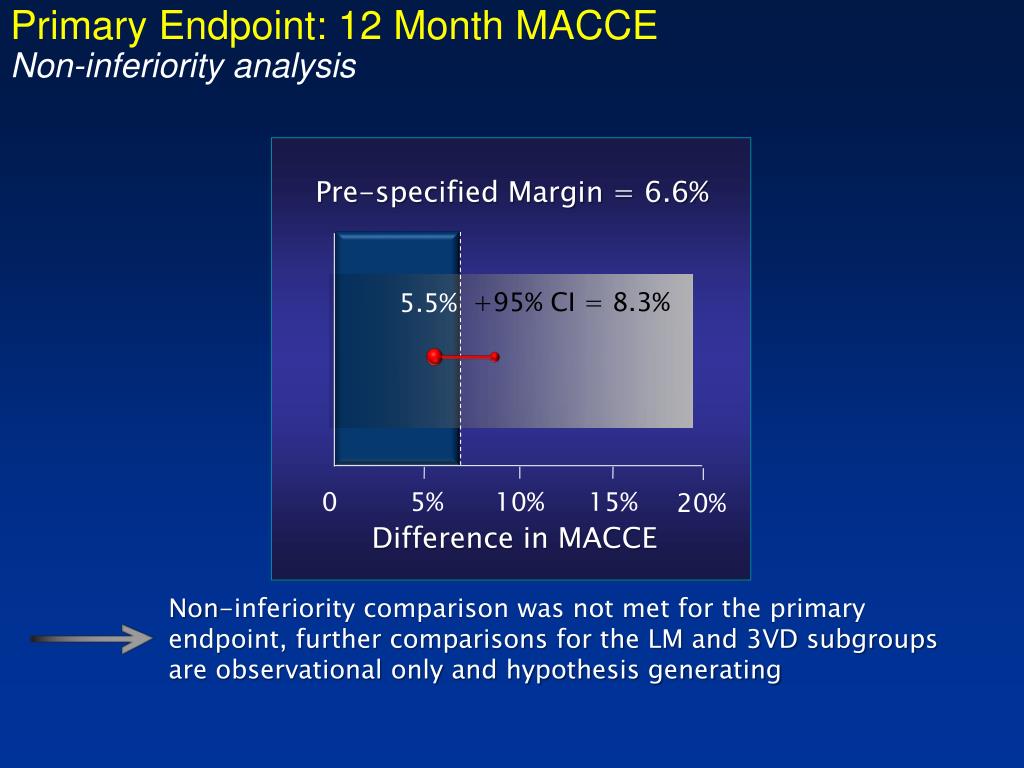 Primary Endpoint: 12 Month MACCE
Non-inferiority analysis

Pre-specified Margin = 6.6%

5.5% +95% CI = 8.3%

0 5% 10% 15% 20%
Difference in MACCE

Non-inferiority comparison was not met for the primary endpoint, further comparisons for the LM and 3VD subgroups are observational only and hypothesis generating